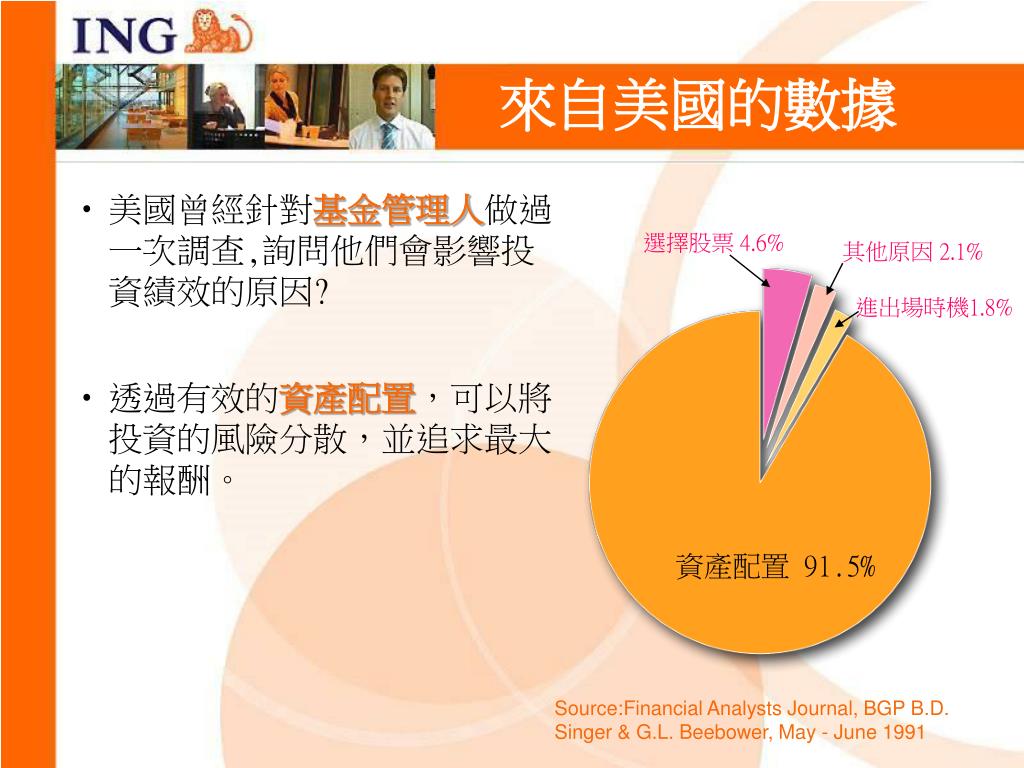 ING

來自美國的數據

• 美國曾經針對基金管理人做過一次調查,詢問他們會影響投資績效的原因?

• 透過有效的資產配置，可以將投資的風險分散，並追求最大的報酬。

選擇股票 4.6%

其他原因 2.1%

進出場時機1.8%

資產配置 91.5%

Source:Financial Analysts Journal, BGP B.D. Singer & G.L. Beebower, May - June 1991